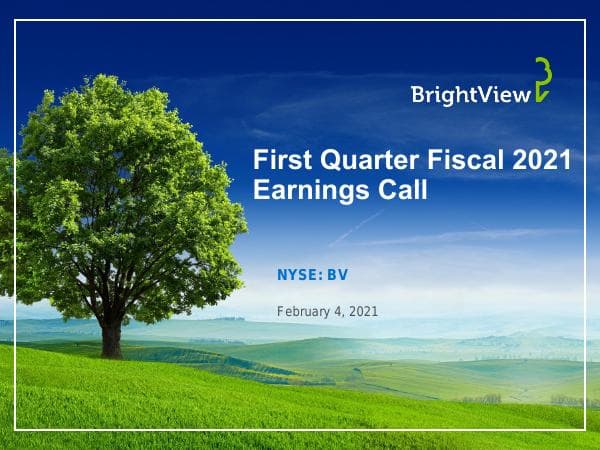 BrightView

First Quarter Fiscal 2021 Earnings Call

NYSE: BV

February 4, 2021